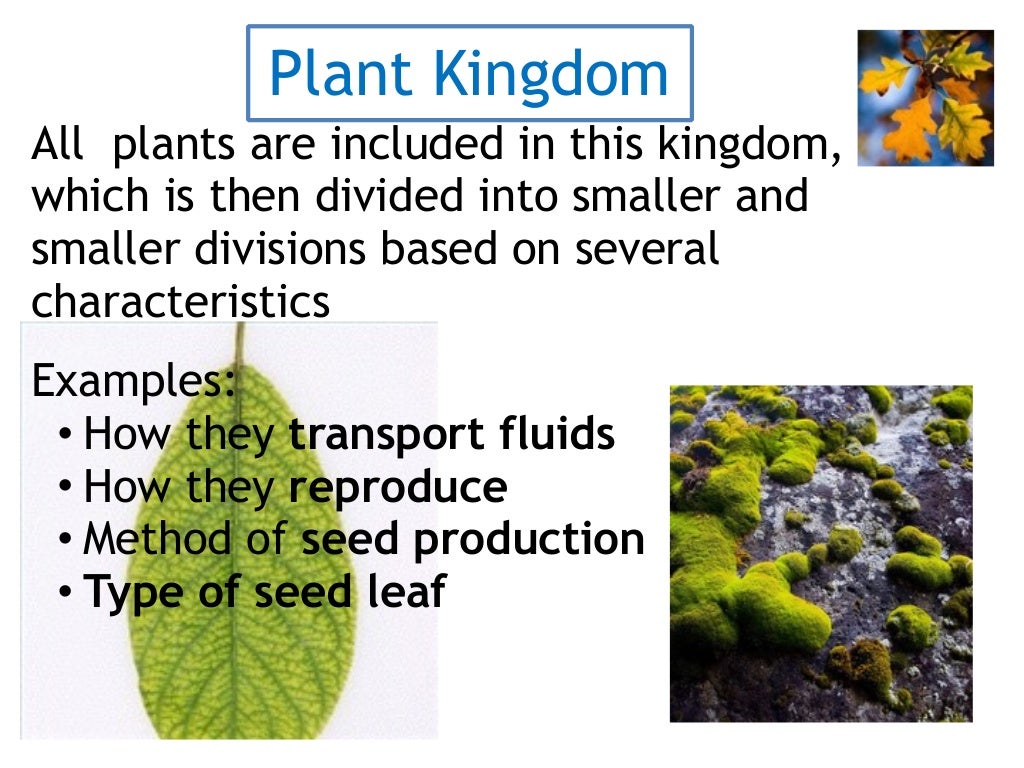 Plant Kingdom

All plants are included in this kingdom, which is then divided into smaller and smaller divisions based on several characteristics

Examples:
• How they transport fluids
• How they reproduce
• Method of seed production
• Type of seed leaf